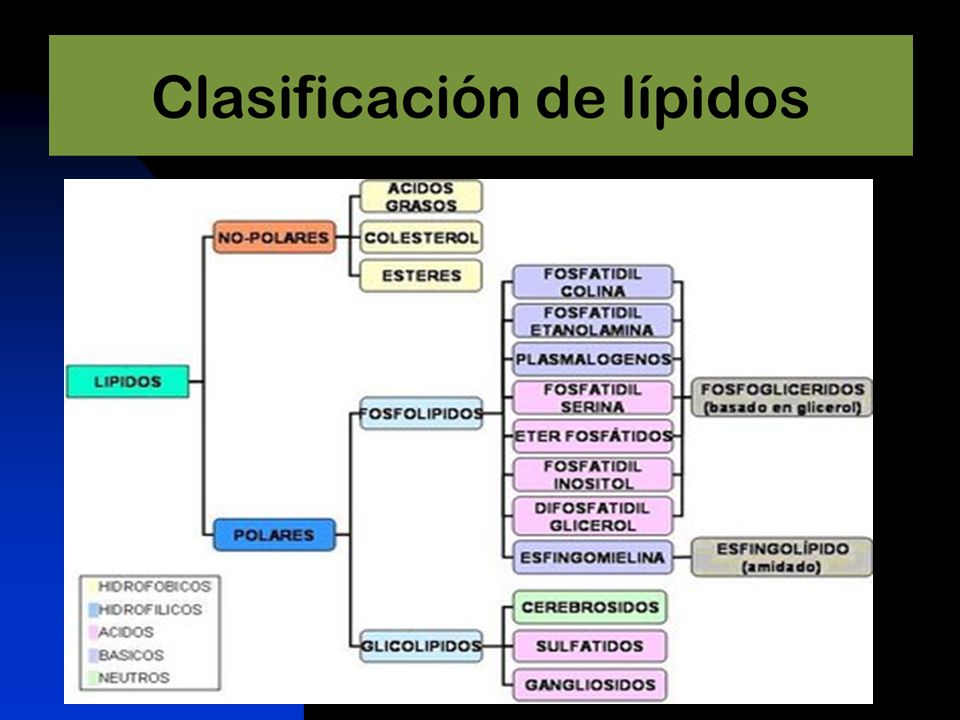 Clasificación de lípidos

LIPIDOS

NO-POLARES

ACIDOS GRASOS

COLESTEROL

ESTERES

POLARES

FOSFOLIPIDOS

FOSFATIDIL COLINA

FOSFATIDIL ETANOLAMINA

PLASMALOGENOS

FOSFATIDIL SERINA

ETER FOSFÁTIDOS

FOSFATIDIL INOSITOL

DIFOSFATIDIL GLICEROL

ESFINGOMIELINA

FOSFOGLICERIDOS (basado en glicerol)

ESFINGOLÍPIDO (amidado)

GLICOLIPIDOS

CEREBROSIDOS

SULFATIDOS

GANGLIOSIDOS

HIDROFOBICOS
HIDROFILICOS
ACIDOS
BASICOS
NEUTROS